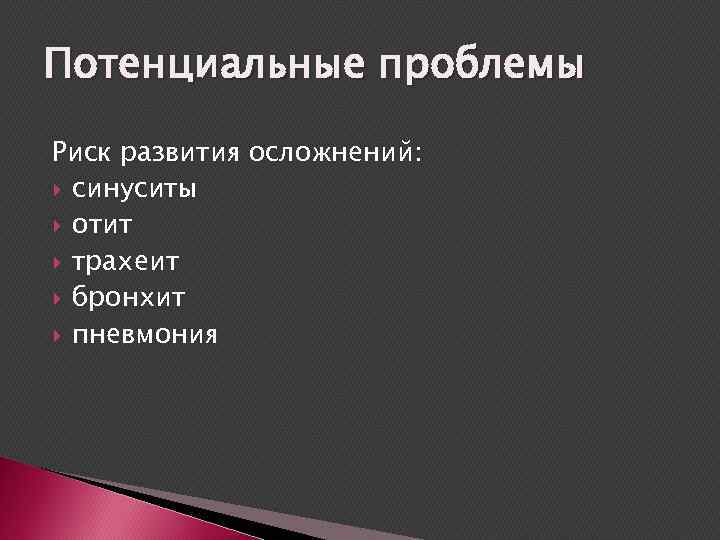 Потенциальные проблемы

Риск развития осложнений:
- синуситы
- отит
- трахеит
- бронхит
- пневмония